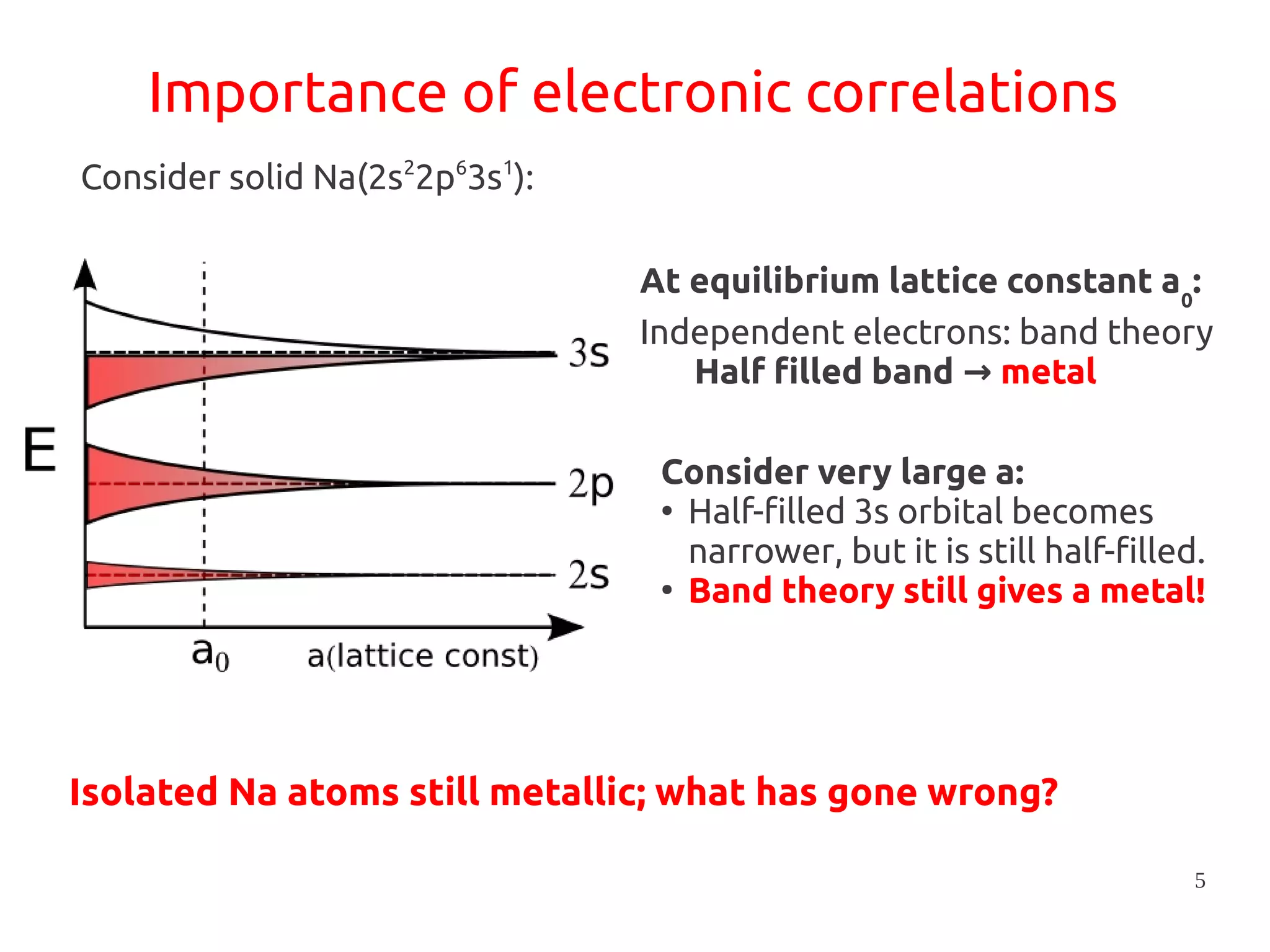 Importance of electronic correlations

Consider solid Na($2s^2 2p^6 3s^1$):

E

3s

2p

2s

$a_0$

a(lattice const)

At equilibrium lattice constant $a_0$:
Independent electrons: band theory
Half filled band → metal

Consider very large a:
• Half-filled 3s orbital becomes narrower, but it is still half-filled.
• Band theory still gives a metal!

Isolated Na atoms still metallic; what has gone wrong?

5